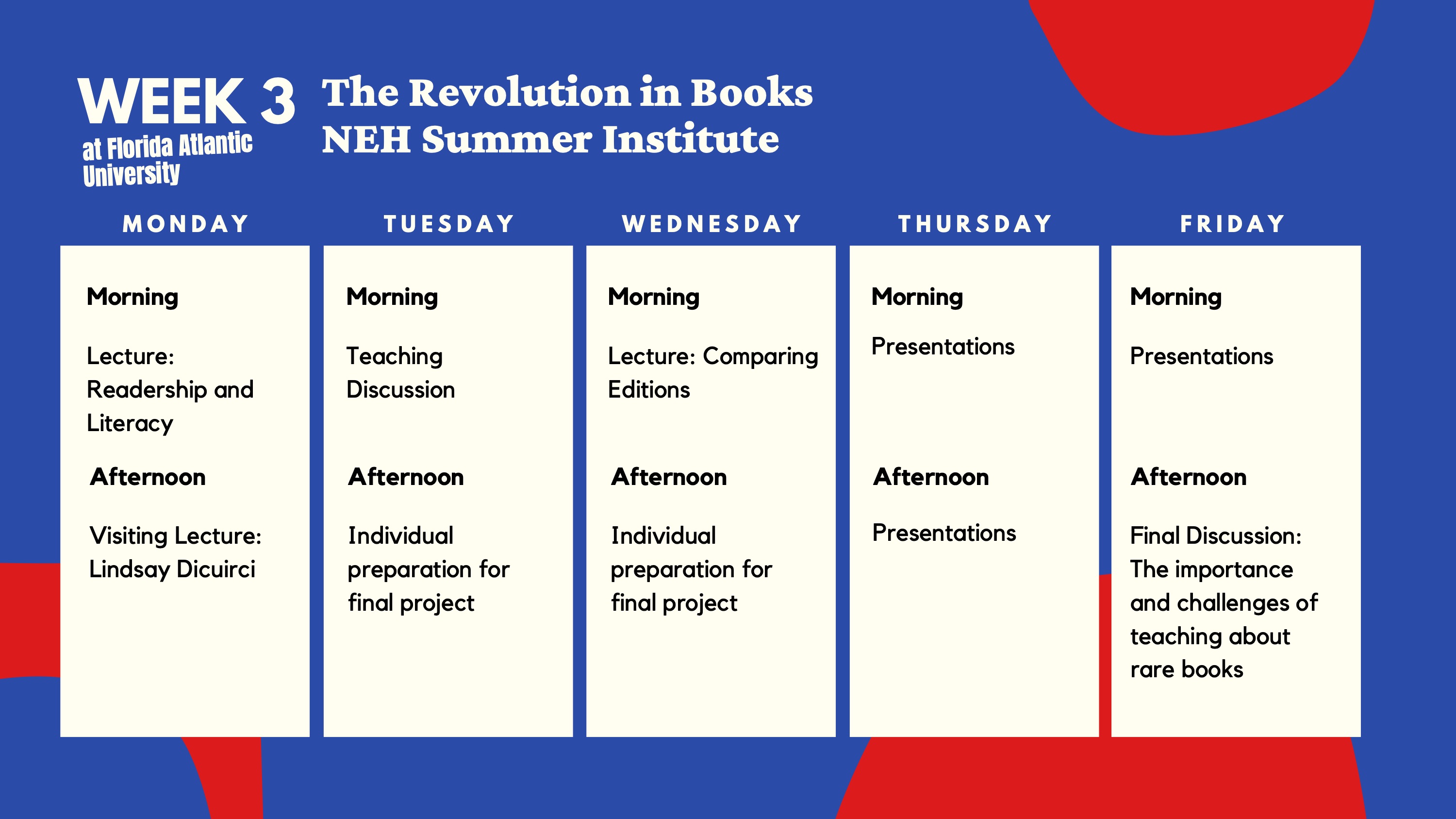 WEEK 3
at Florida Atlantic University

The Revolution in Books
NEH Summer Institute

MONDAY

Morning

Lecture: Readership and Literacy

Afternoon

Visiting Lecture: Lindsay Dicuirci

TUESDAY

Morning

Teaching Discussion

Afternoon

Individual preparation for final project

WEDNESDAY

Morning

Lecture: Comparing Editions

Afternoon

Individual preparation for final project

THURSDAY

Morning

Presentations

Afternoon

Presentations

FRIDAY

Morning

Presentations

Afternoon

Final Discussion: The importance and challenges of teaching about rare books